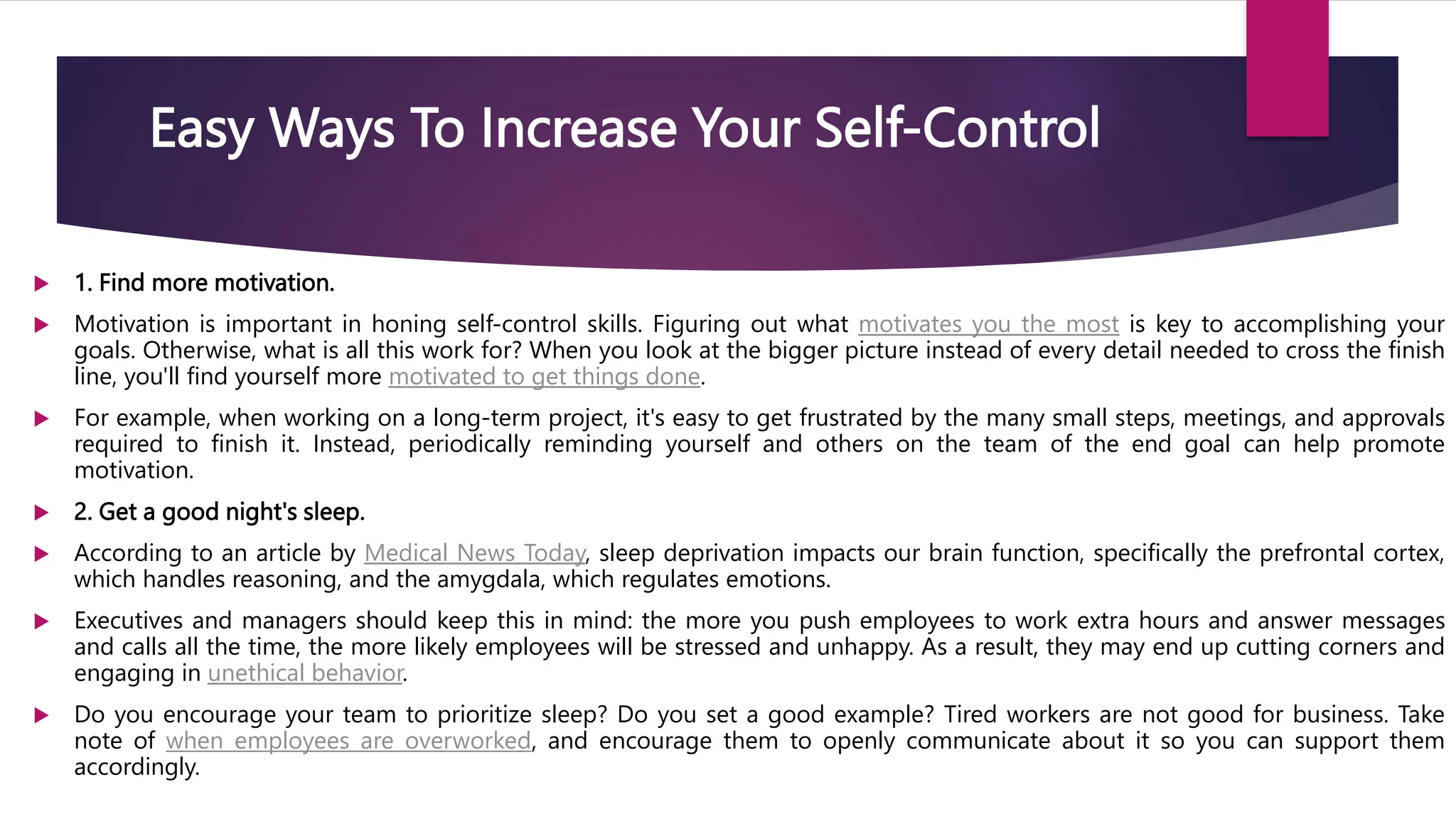 Easy Ways To Increase Your Self-Control

1. Find more motivation.

Motivation is important in honing self-control skills. Figuring out what motivates you the most is key to accomplishing your goals. Otherwise, what is all this work for? When you look at the bigger picture instead of every detail needed to cross the finish line, you'll find yourself more motivated to get things done.

For example, when working on a long-term project, it's easy to get frustrated by the many small steps, meetings, and approvals required to finish it. Instead, periodically reminding yourself and others on the team of the end goal can help promote motivation.

2. Get a good night's sleep.

According to an article by Medical News Today, sleep deprivation impacts our brain function, specifically the prefrontal cortex, which handles reasoning, and the amygdala, which regulates emotions.

Executives and managers should keep this in mind: the more you push employees to work extra hours and answer messages and calls all the time, the more likely employees will be stressed and unhappy. As a result, they may end up cutting corners and engaging in unethical behavior.

Do you encourage your team to prioritize sleep? Do you set a good example? Tired workers are not good for business. Take note of when employees are overworked, and encourage them to openly communicate about it so you can support them accordingly.